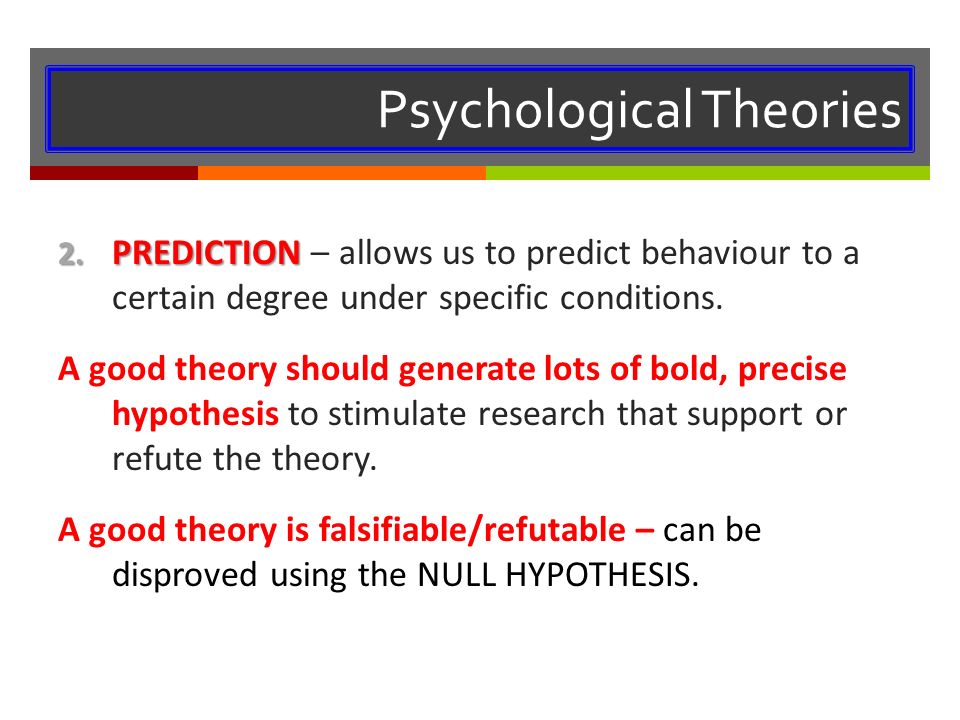 Psychological Theories

2. PREDICTION – allows us to predict behaviour to a certain degree under specific conditions.

A good theory should generate lots of bold, precise hypothesis to stimulate research that support or refute the theory.

A good theory is falsifiable/refutable – can be disproved using the NULL HYPOTHESIS.